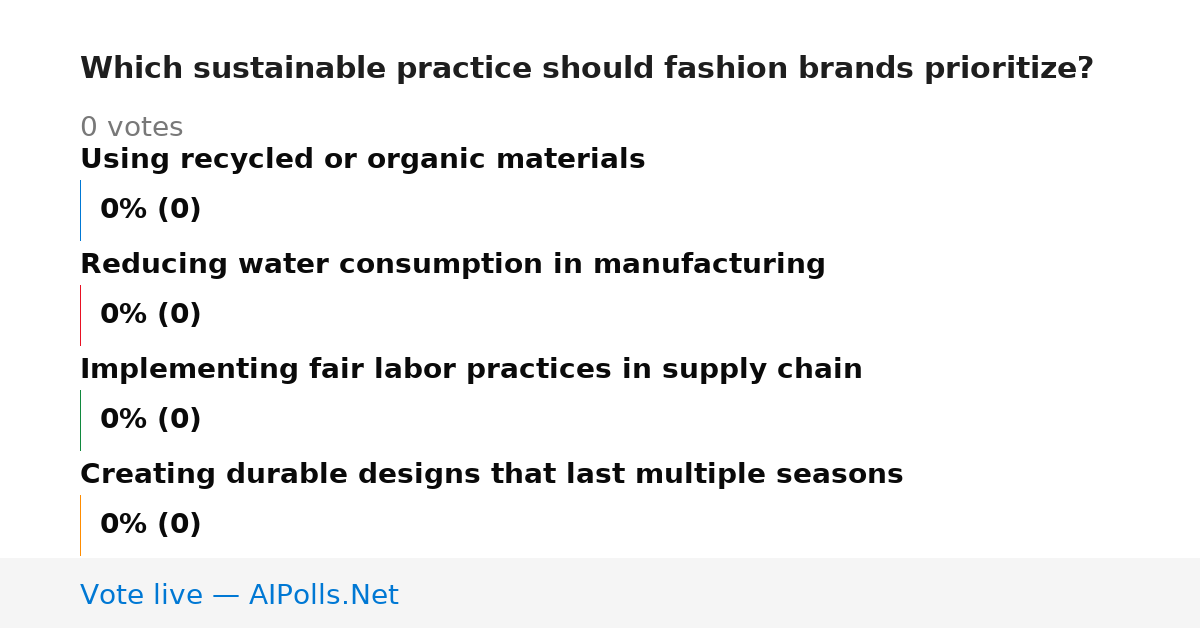 Which sustainable practice should fashion brands prioritize?

0 votes

Using recycled or organic materials

0% (0)

Reducing water consumption in manufacturing

0% (0)

Implementing fair labor practices in supply chain

0% (0)

Creating durable designs that last multiple seasons

0% (0)

Vote live — AIPolls.Net